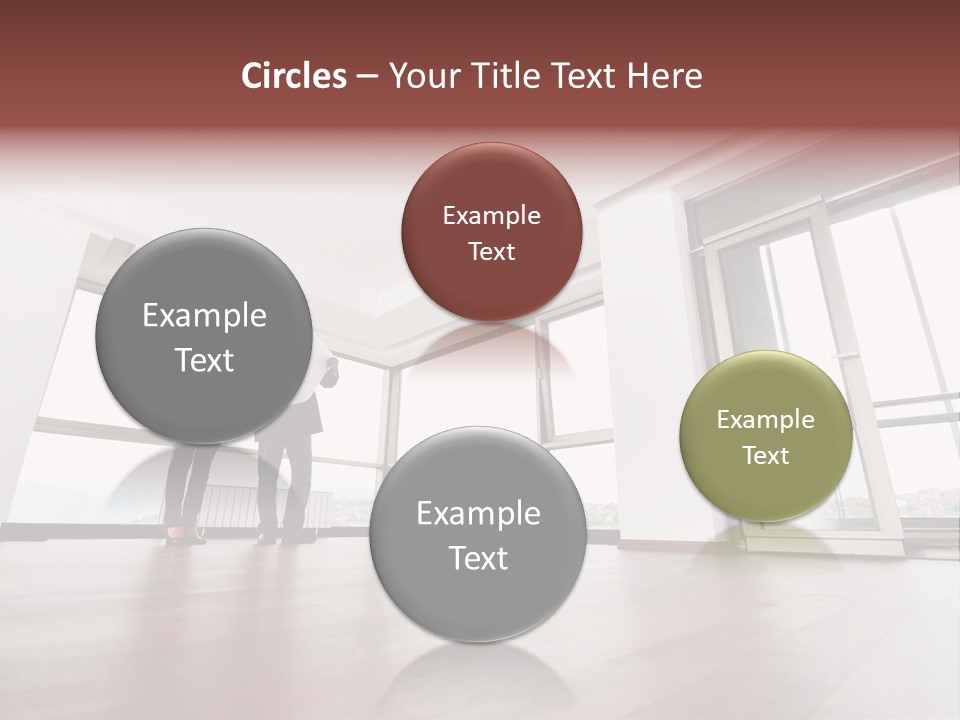 Circles – Your Title Text Here

Example Text

Example Text

Example Text

Example Text